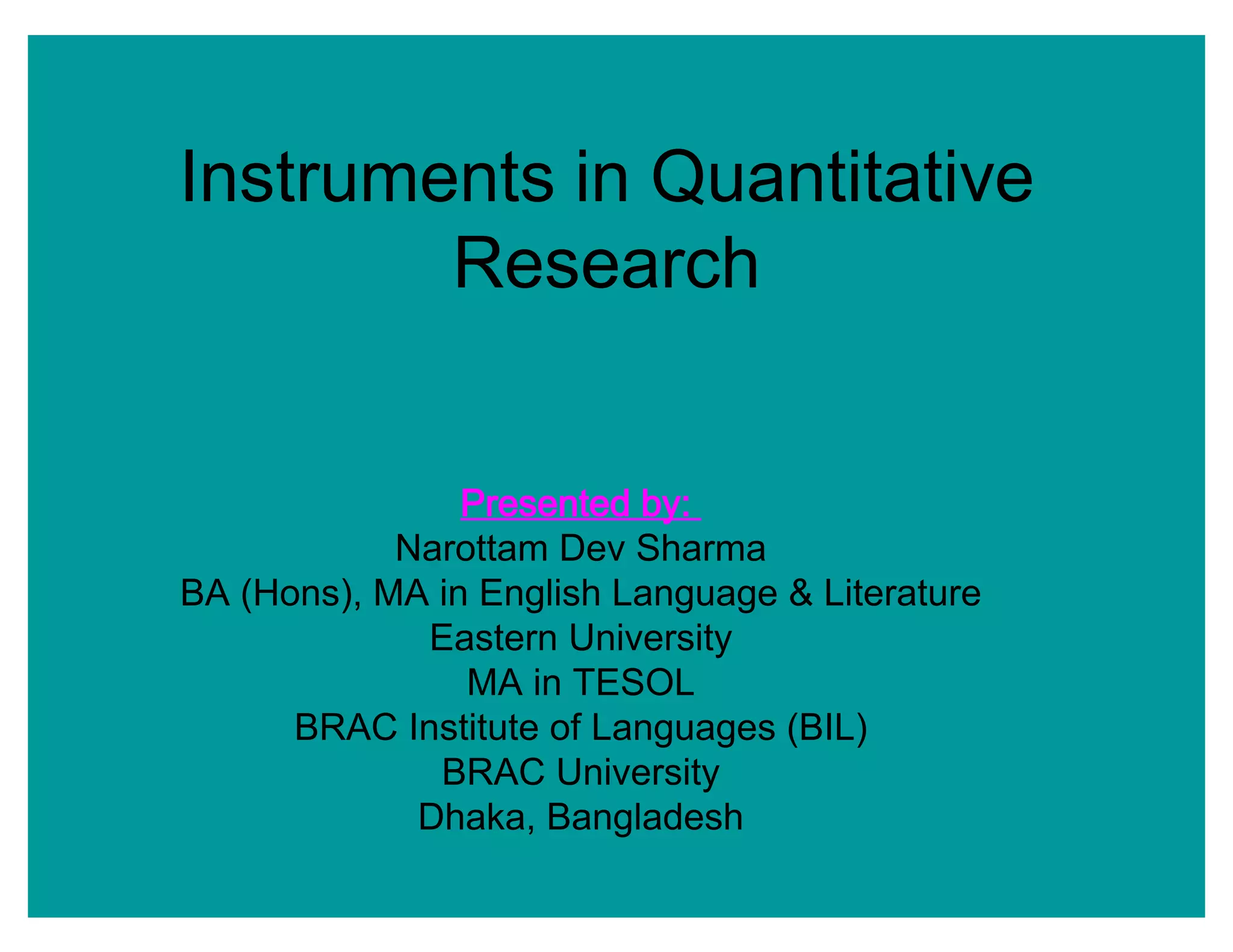 Instruments in Quantitative Research

Presented by:
Narottam Dev Sharma
BA (Hons), MA in English Language & Literature
Eastern University
MA in TESOL
BRAC Institute of Languages (BIL)
BRAC University
Dhaka, Bangladesh